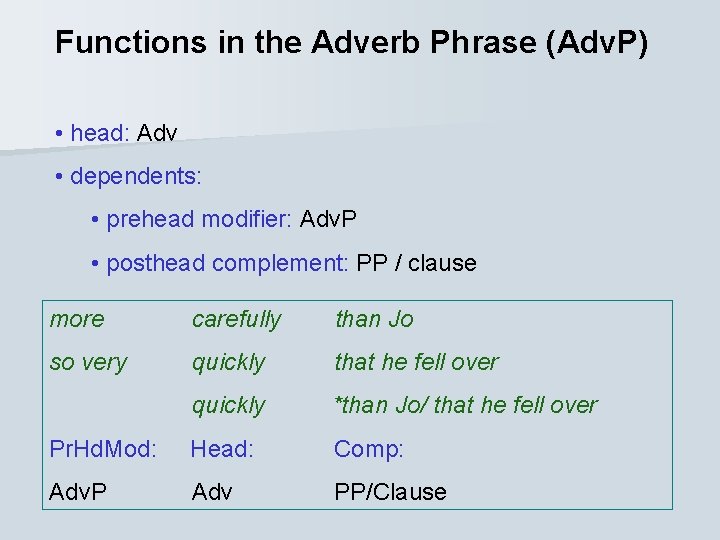 Functions in the Adverb Phrase (AdvP)

• head: Adv

• dependents:

• prehead modifier: AdvP

• posthead complement: PP / clause

| | | |
|---|---|---|
| more | carefully | than Jo |
| so very | quickly | that he fell over |
| | quickly | *than Jo/ that he fell over |
| PrHdMod: | Head: | Comp: |
| AdvP | Adv | PP/Clause |